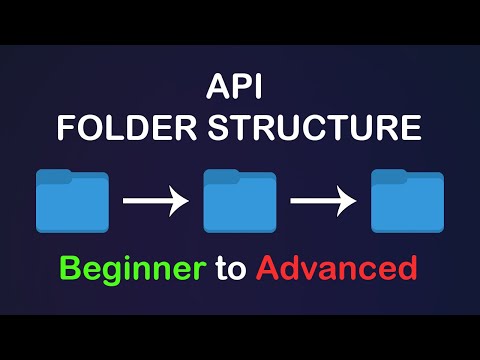 API
FOLDER STRUCTURE

Beginner to Advanced